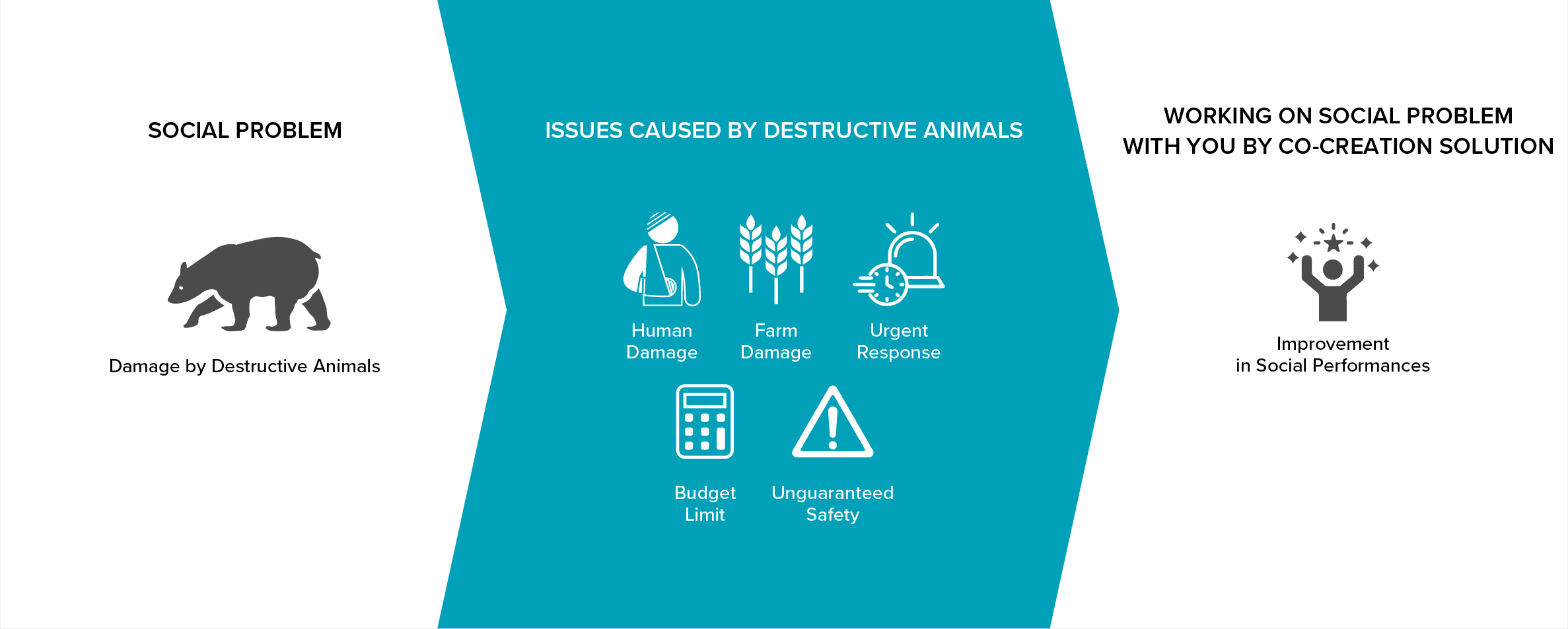 SOCIAL PROBLEM

Damage by Destructive Animals

ISSUES CAUSED BY DESTRUCTIVE ANIMALS

Human Damage

Farm Damage

Urgent Response

Budget Limit

Unguaranteed Safety

WORKING ON SOCIAL PROBLEM WITH YOU BY CO-CREATION SOLUTION

Improvement in Social Performances